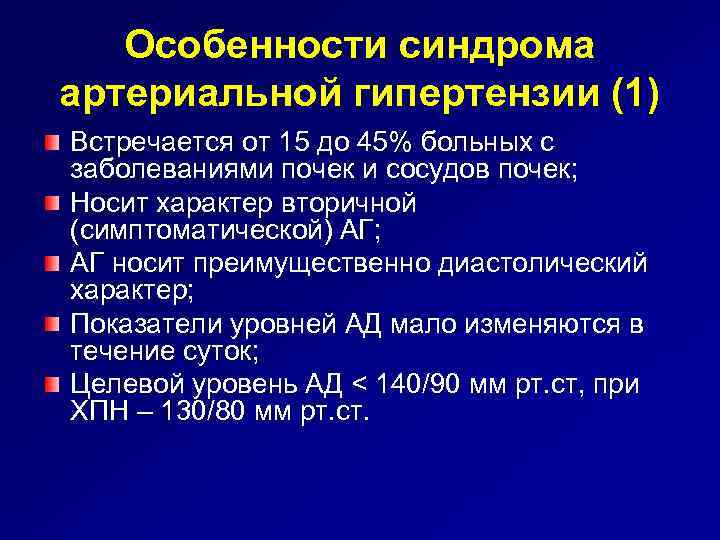 Особенности синдрома артериальной гипертензии (1)

Встречается от 15 до 45% больных с заболеваниями почек и сосудов почек;

Носит характер вторичной (симптоматической) АГ;

АГ носит преимущественно диастолический характер;

Показатели уровней АД мало изменяются в течение суток;

Целевой уровень АД < 140/90 мм рт.ст, при ХПН – 130/80 мм рт.ст.